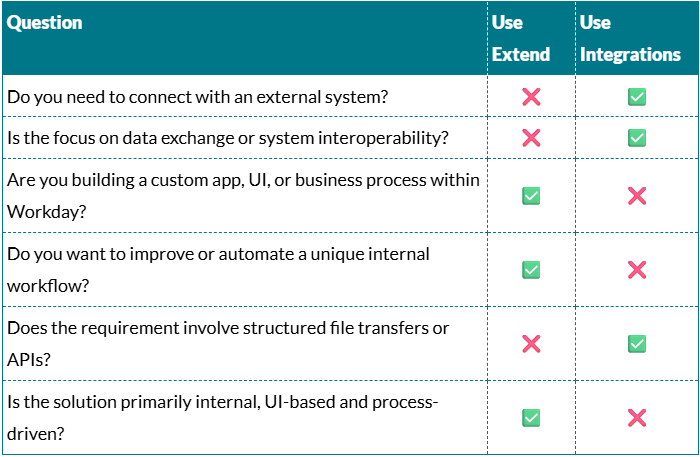 | Question | Use Extend | Use Integrations |
|---|---|---|
| Do you need to connect with an external system? | ❌ | ✅ |
| Is the focus on data exchange or system interoperability? | ❌ | ✅ |
| Are you building a custom app, UI, or business process within Workday? | ✅ | ❌ |
| Do you want to improve or automate a unique internal workflow? | ✅ | ❌ |
| Does the requirement involve structured file transfers or APIs? | ❌ | ✅ |
| Is the solution primarily internal, UI-based and process-driven? | ✅ | ❌ |